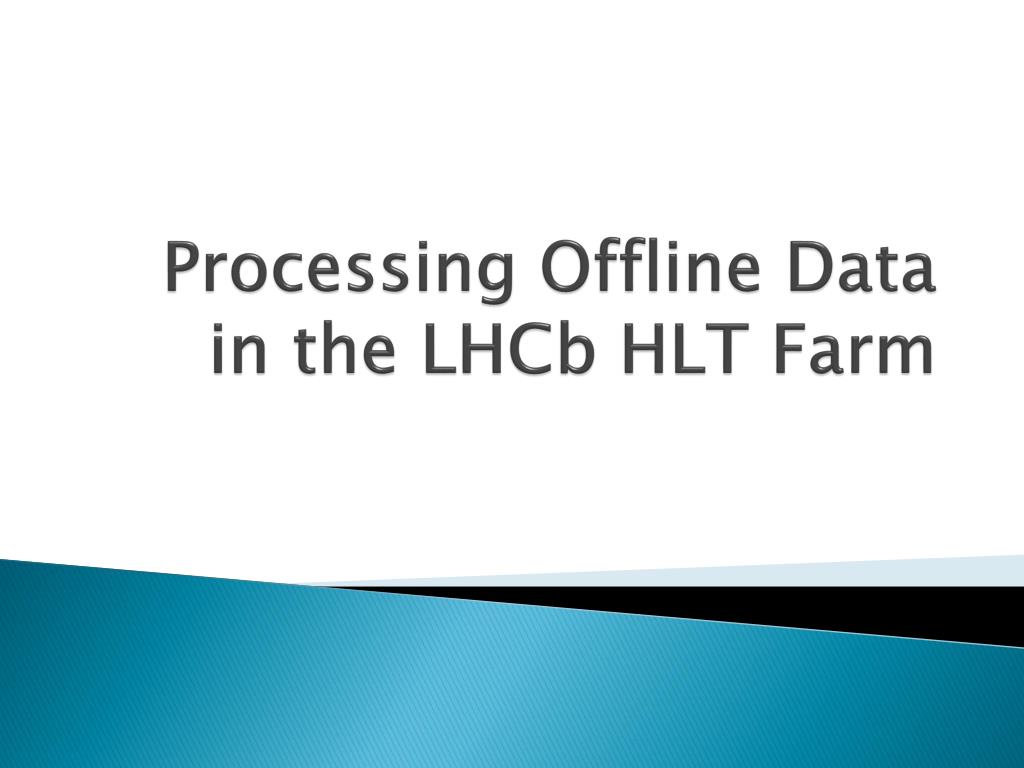 Processing Offline Data in the LHCb HLT Farm